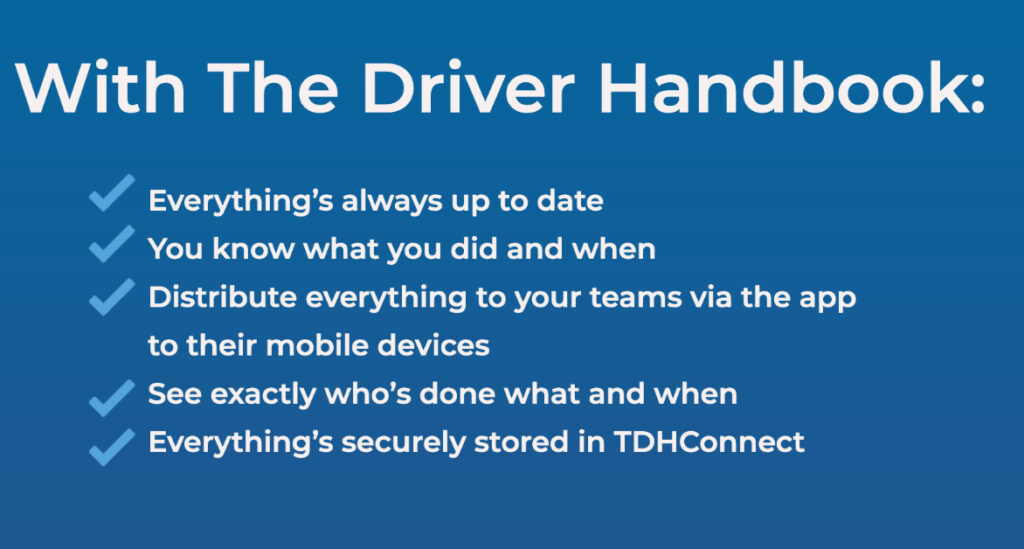 With The Driver Handbook:

Everything’s always up to date
You know what you did and when
Distribute everything to your teams via the app to their mobile devices
See exactly who’s done what and when
Everything’s securely stored in TDHConnect